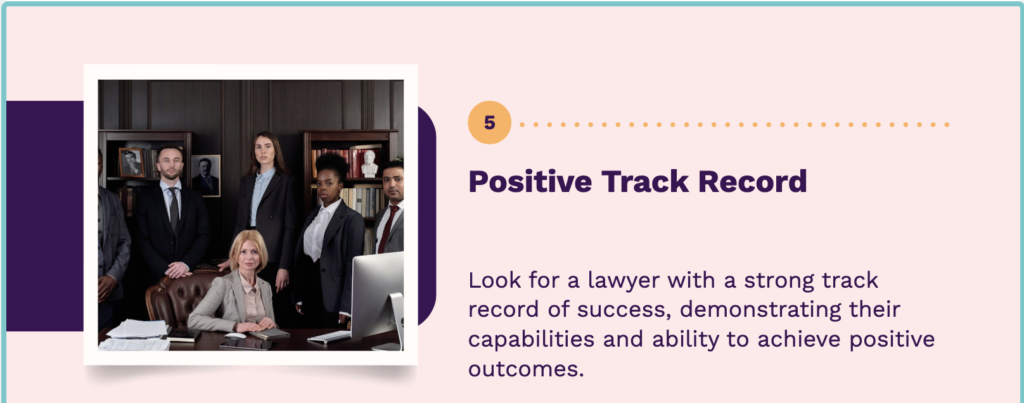 5

Positive Track Record

Look for a lawyer with a strong track record of success, demonstrating their capabilities and ability to achieve positive outcomes.